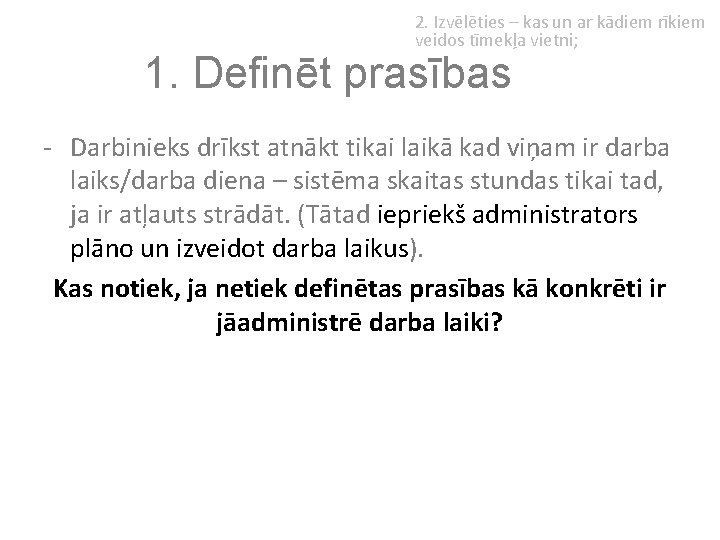 2. Izvēlēties – kas un ar kādiem rīkiem veidos tīmekļa vietni;

1. Definēt prasības

- Darbinieks drīkst atnākt tikai laikā kad viņam ir darba laiks/darba diena – sistēma skaitas stundas tikai tad, ja ir atļauts strādāt. (Tātad iepriekš administrators plāno un izveidot darba laikus).

Kas notiek, ja netiek definētas prasības kā konkrēti ir jāadministrē darba laiki?